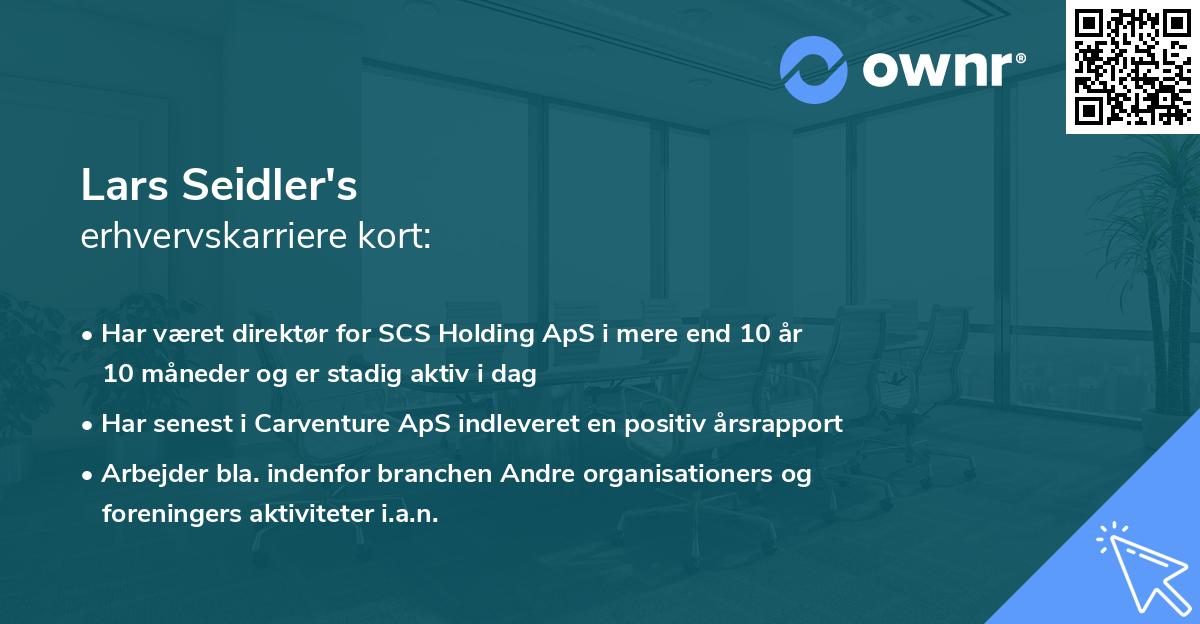 ownr®

Lars Seidler's
erhvervskarriere kort:

• Har været direktør for SCS Holding ApS i mere end 10 år 10 måneder og er stadig aktiv i dag

• Har senest i Carventure ApS indleveret en positiv årsrapport

• Arbejder bla. indenfor branchen Andre organisationers og foreningers aktiviteter i.a.n.